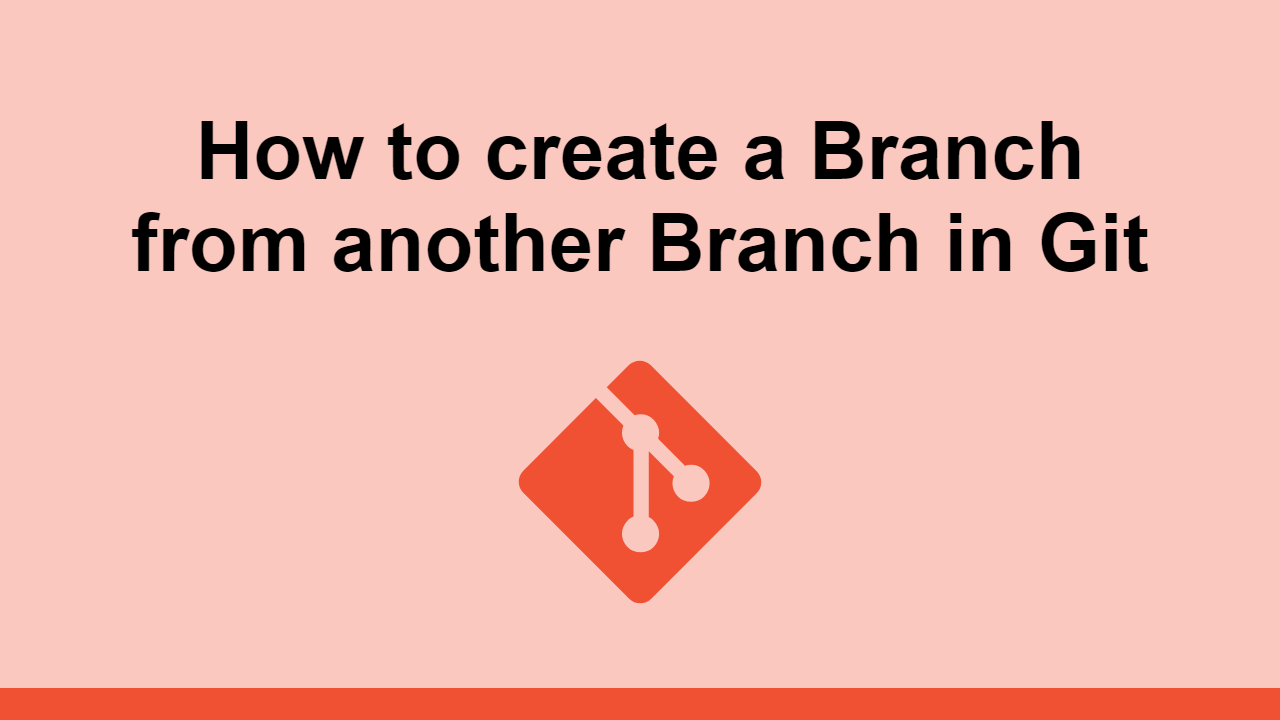 How to create a Branch from another Branch in Git